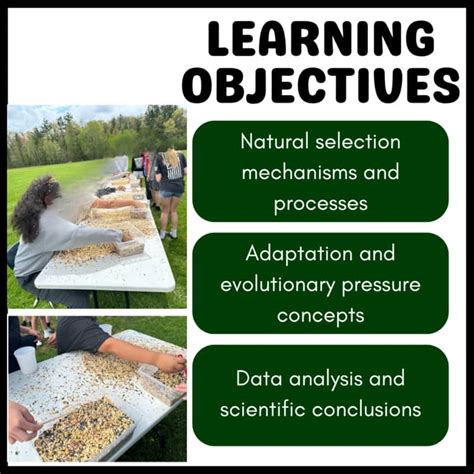 LEARNING OBJECTIVES

Natural selection mechanisms and processes

Adaptation and evolutionary pressure concepts

Data analysis and scientific conclusions